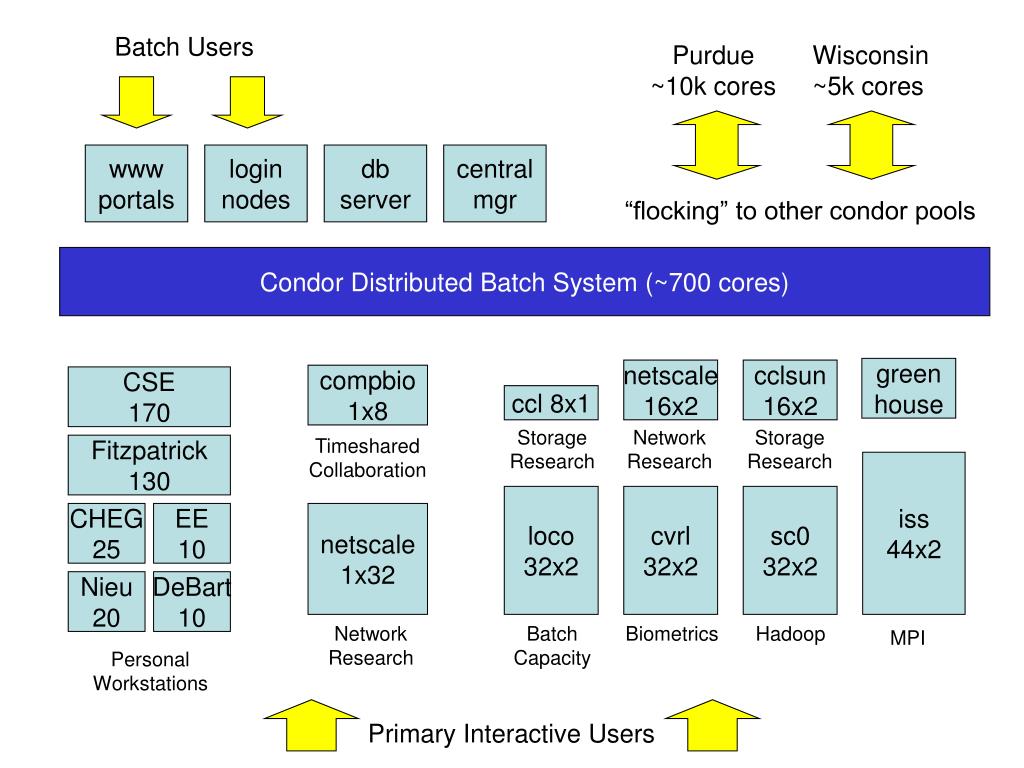 Batch Users

www portals

login nodes

db server

central mgr

Purdue ~10k cores

Wisconsin ~5k cores

“flocking” to other condor pools

Condor Distributed Batch System (~700 cores)

CSE 170

Fitzpatrick 130

CHEG 25

EE 10

Nieu 20

DeBart 10

Personal Workstations

compbio 1x8

Timeshared Collaboration

netscale 1x32

Network Research

ccl 8x1

Storage Research

loco 32x2

Batch Capacity

netscale 16x2

Network Research

cvrl 32x2

Biometrics

cclsun 16x2

Storage Research

sc0 32x2

Hadoop

green house

iss 44x2

MPI

Primary Interactive Users